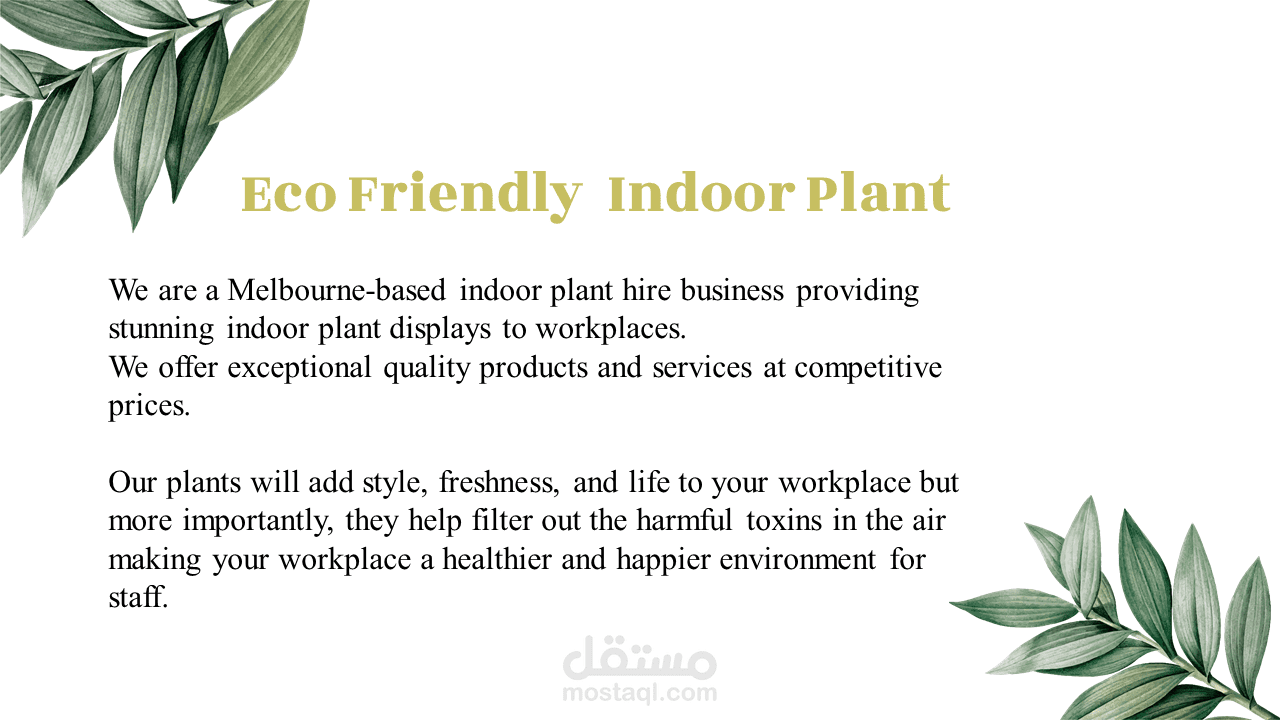 Eco Friendly Indoor Plant

We are a Melbourne-based indoor plant hire business providing stunning indoor plant displays to workplaces.
We offer exceptional quality products and services at competitive prices.

Our plants will add style, freshness, and life to your workplace but more importantly, they help filter out the harmful toxins in the air making your workplace a healthier and happier environment for staff.

مستقل
mostaql.com